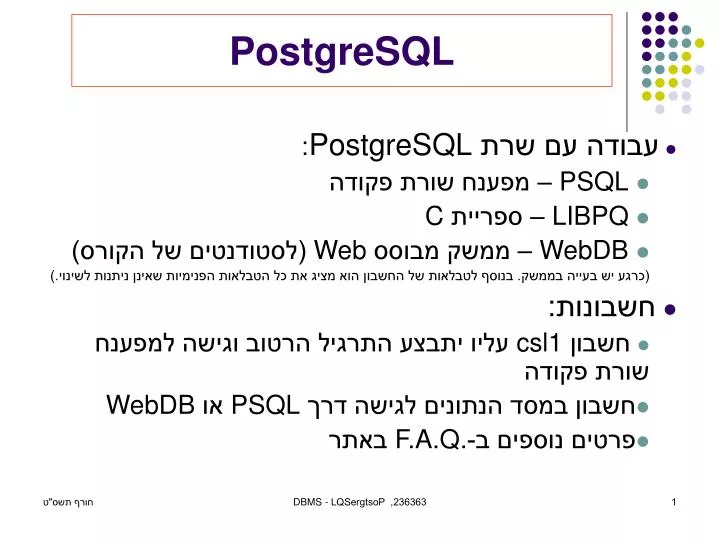 PostgreSQL

עבודה עם שרת PostgreSQL:

PSQL – מפענח שורת פקודה

LIBPQ – ספריית C

WebDB – ממשק מבוסס Web (לסטודנטים של הקורס)

(כרגע יש בעייה בממשק. בנוסף לטבלאות של החשבון הוא מציג את כל הטבלאות הפנימיות שאינן ניתנות לשינוי.)

חשבונות:

חשבון csl1 עליו יתבצע התרגיל הרטוב וגישה למפענח שורת פקודה

חשבון במסד הנתונים לגישה דרך PSQL או WebDB

פרטים נוספים ב-.F.A.Q באתר

חורף תשס"ט

DBMS - LQSergtsoP ,236363

1